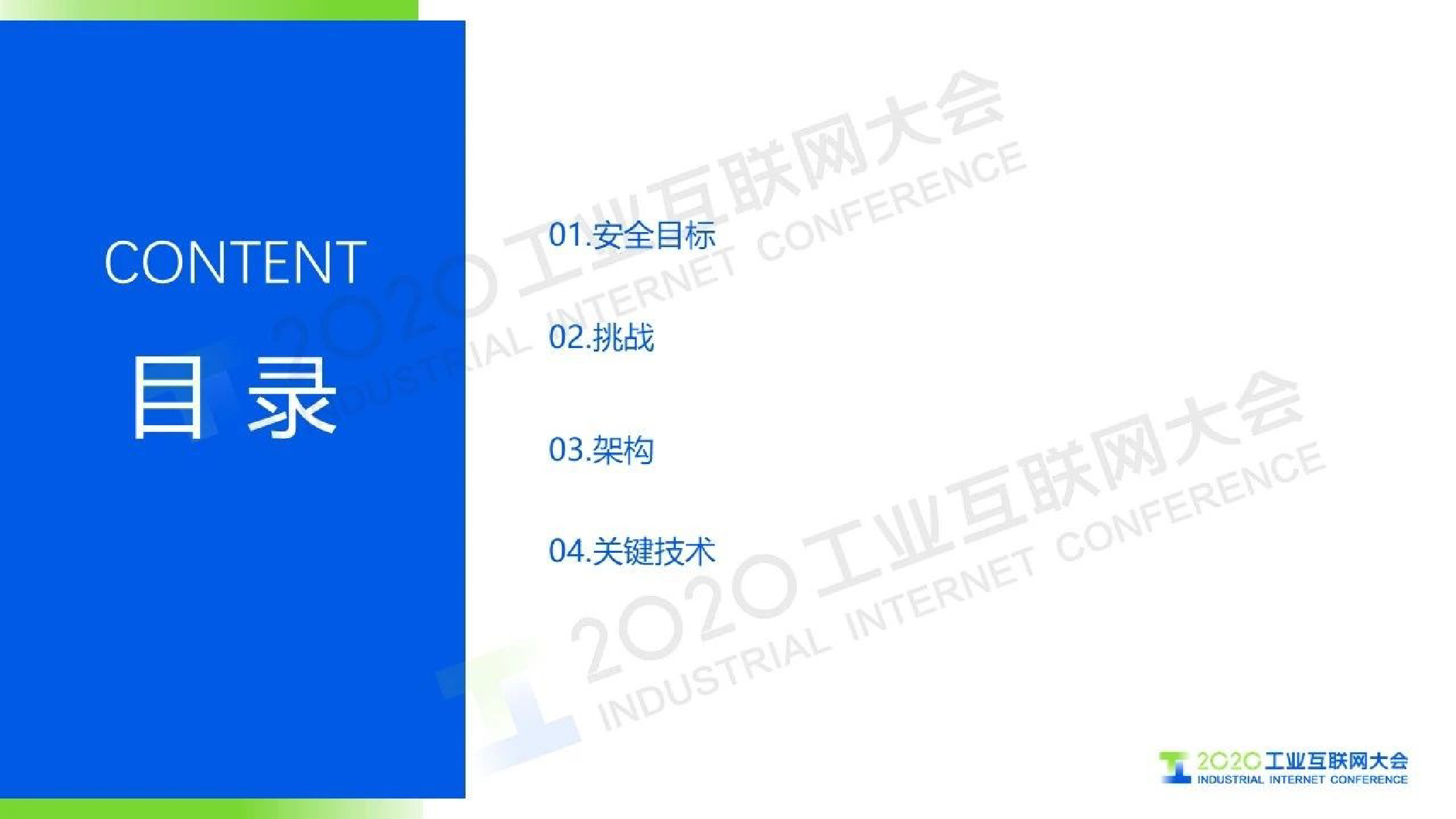 CONTENT

目录

01.安全目标

02.挑战

03.架构

04.关键技术

2020工业互联网大会
INDUSTRIAL INTERNET CONFERENCE

2020工业互联网大会
INDUSTRIAL INTERNET CONFERENCE

2020工业互联网大会
INDUSTRIAL INTERNET CONFERENCE